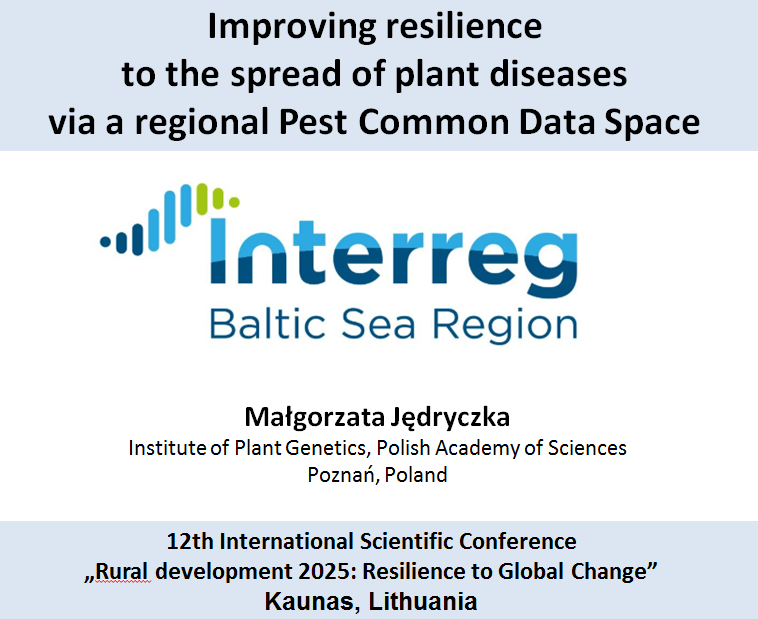 Improving resilience to the spread of plant diseases via a regional Pest Common Data Space

Interreg
Baltic Sea Region

Małgorzata Jędryczka
Institute of Plant Genetics, Polish Academy of Sciences
Poznań, Poland

12th International Scientific Conference
„Rural development 2025: Resilience to Global Change”
Kaunas, Lithuania